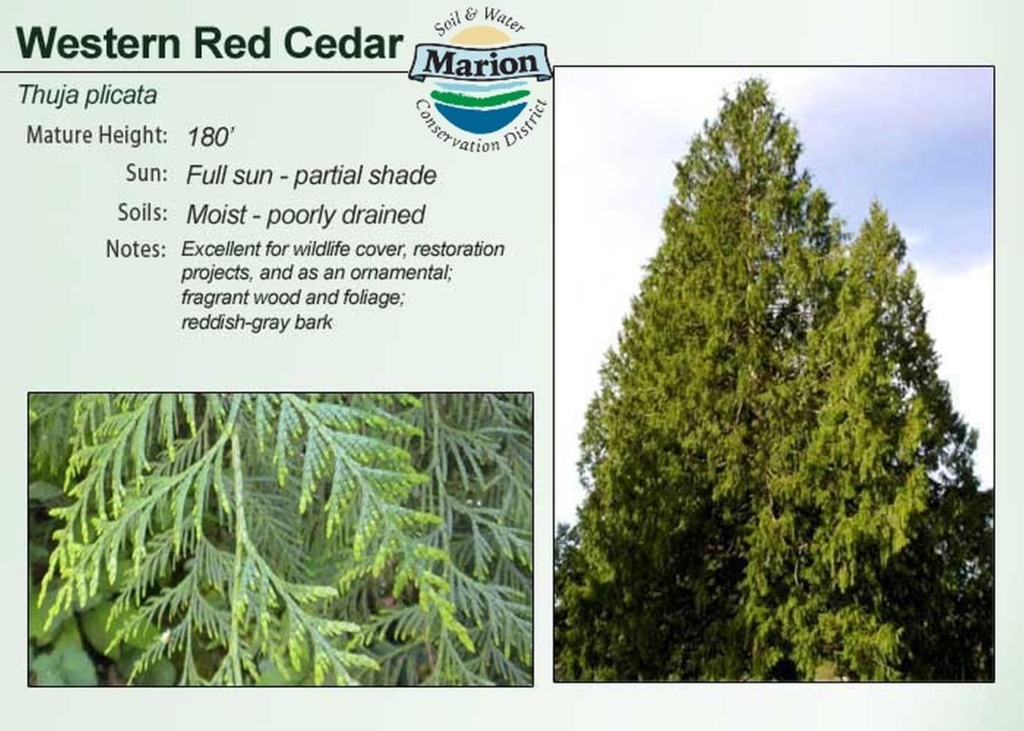 Western Red Cedar

Soil & Water
Marion
Conservation District

Thuja plicata

Mature Height: 180'

Sun: Full sun - partial shade

Soils: Moist - poorly drained

Notes: Excellent for wildlife cover, restoration projects, and as an ornamental; fragrant wood and foliage; reddish-gray bark